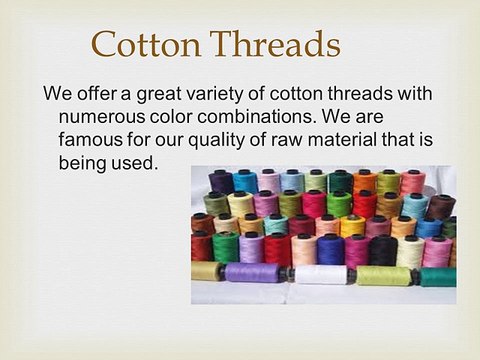 Cotton Threads

We offer a great variety of cotton threads with numerous color combinations. We are famous for our quality of raw material that is being used.